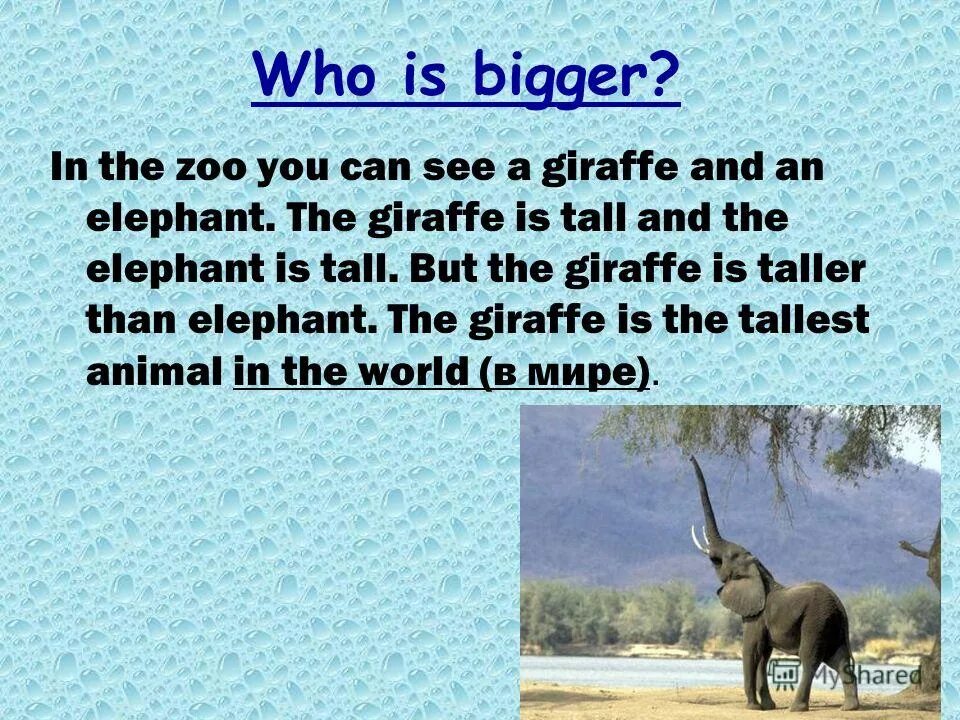 Who is bigger?

In the zoo you can see a giraffe and an elephant. The giraffe is tall and the elephant is tall. But the giraffe is taller than elephant. The giraffe is the tallest animal in the world (в мире).

MyShared